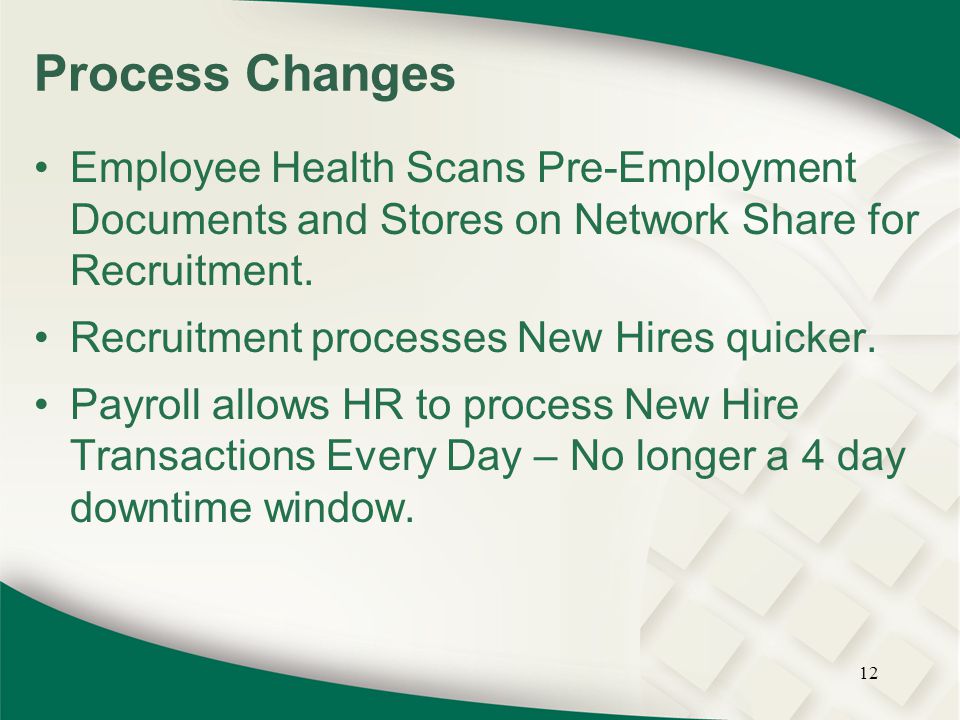 Process Changes

• Employee Health Scans Pre-Employment Documents and Stores on Network Share for Recruitment.

• Recruitment processes New Hires quicker.

• Payroll allows HR to process New Hire Transactions Every Day – No longer a 4 day downtime window.

12